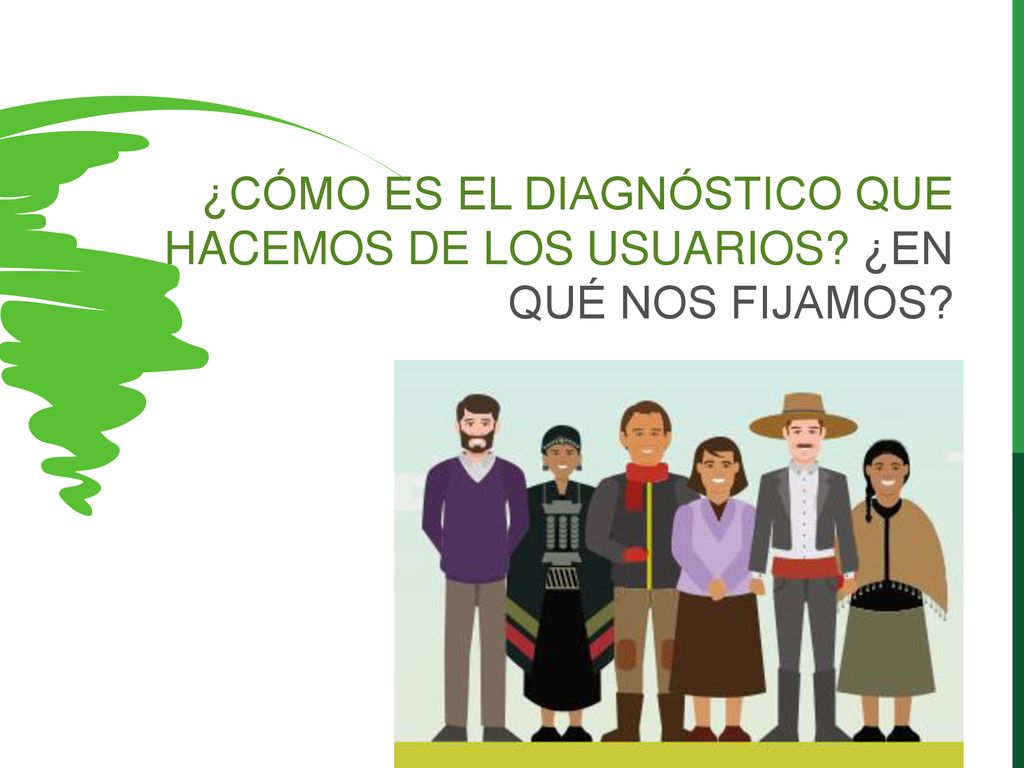 ¿CÓMO ES EL DIAGNÓSTICO QUE HACEMOS DE LOS USUARIOS? ¿EN QUÉ NOS FIJAMOS?